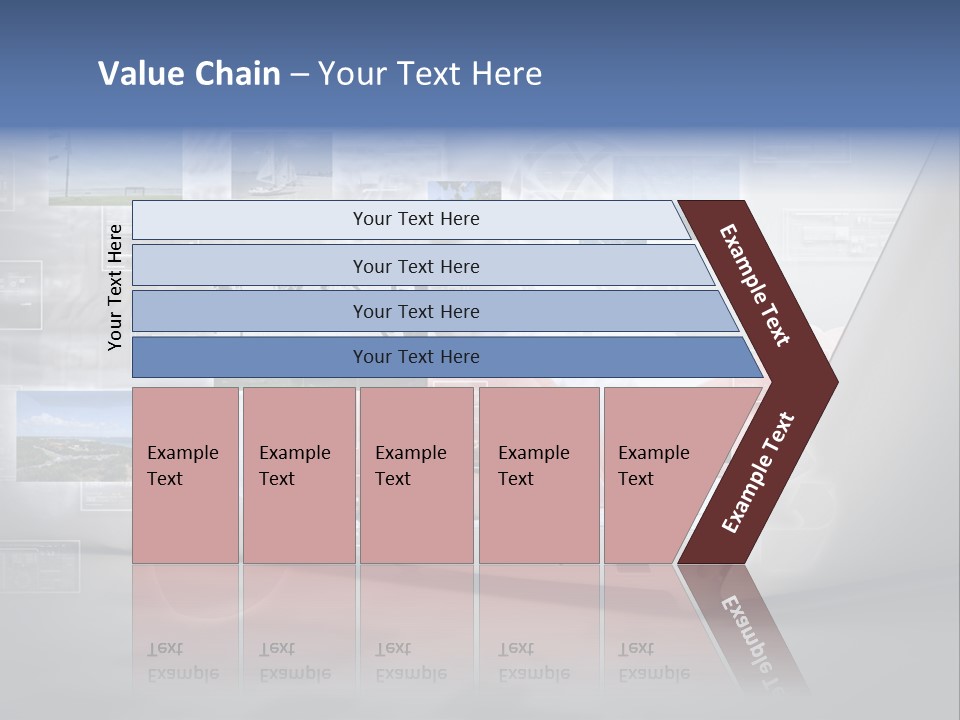 Value Chain – Your Text Here

Your Text Here

Your Text Here

Your Text Here

Your Text Here

Your Text Here

Example Text

Example Text

Example Text

Example Text

Example Text

Example Text

Example Text